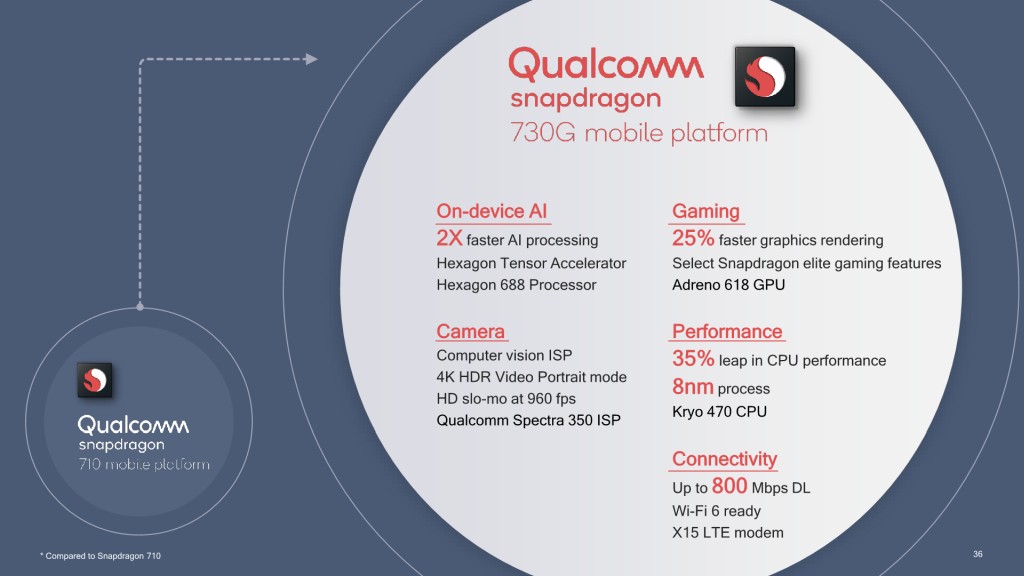 Qualcomm snapdragon 730G mobile platform

On-device AI
2X faster AI processing
Hexagon Tensor Accelerator
Hexagon 688 Processor

Camera
Computer vision ISP
4K HDR Video Portrait mode
HD slo-mo at 960 fps
Qualcomm Spectra 350 ISP

Gaming
25% faster graphics rendering
Select Snapdragon elite gaming features
Adreno 618 GPU

Performance
35% leap in CPU performance
8nm process
Kryo 470 CPU

Connectivity
Up to 800 Mbps DL
Wi-Fi 6 ready
X15 LTE modem

Qualcomm snapdragon 710 mobile platform

* Compared to Snapdragon 710

36